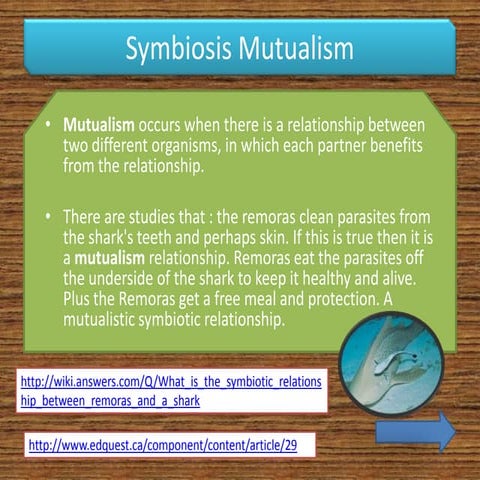 Symbiosis Mutualism

• Mutualism occurs when there is a relationship between two different organisms, in which each partner benefits from the relationship.

• There are studies that : the remoras clean parasites from the shark's teeth and perhaps skin. If this is true then it is a mutualism relationship. Remoras eat the parasites off the underside of the shark to keep it healthy and alive. Plus the Remoras get a free meal and protection. A mutualistic symbiotic relationship.

http://wiki.answers.com/Q/What_is_the_symbiotic_relationship_between_remoras_and_a_shark

http://www.edquest.ca/component/content/article/29